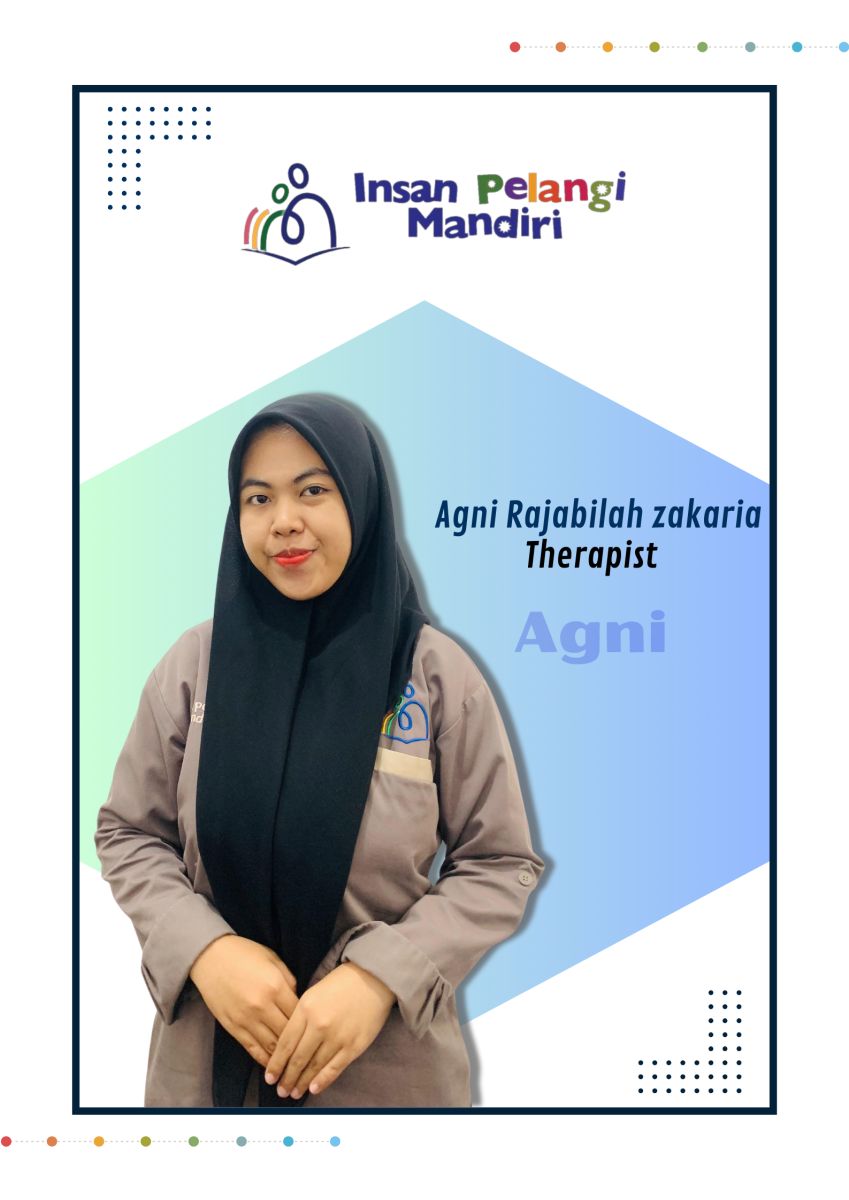 Insan Pelangi
Mandiri

Agni Rajabilah zakaria
Therapist

Agni